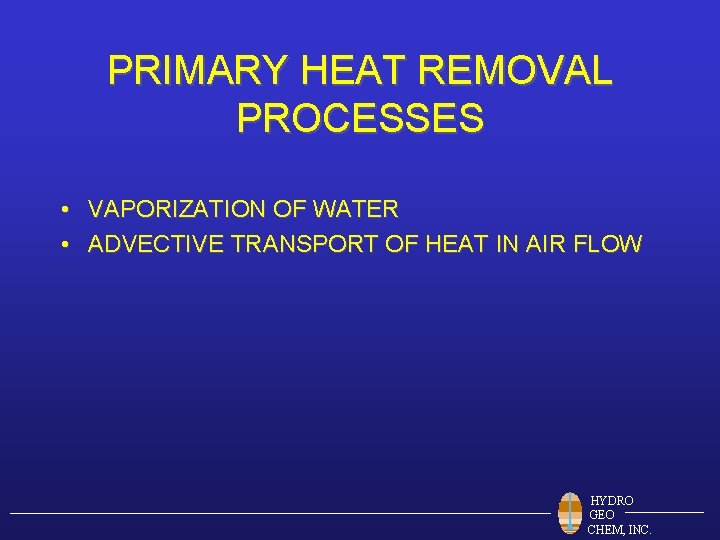 PRIMARY HEAT REMOVAL PROCESSES

• VAPORIZATION OF WATER
• ADVECTIVE TRANSPORT OF HEAT IN AIR FLOW

HYDRO
GEO
CHEM, INC.